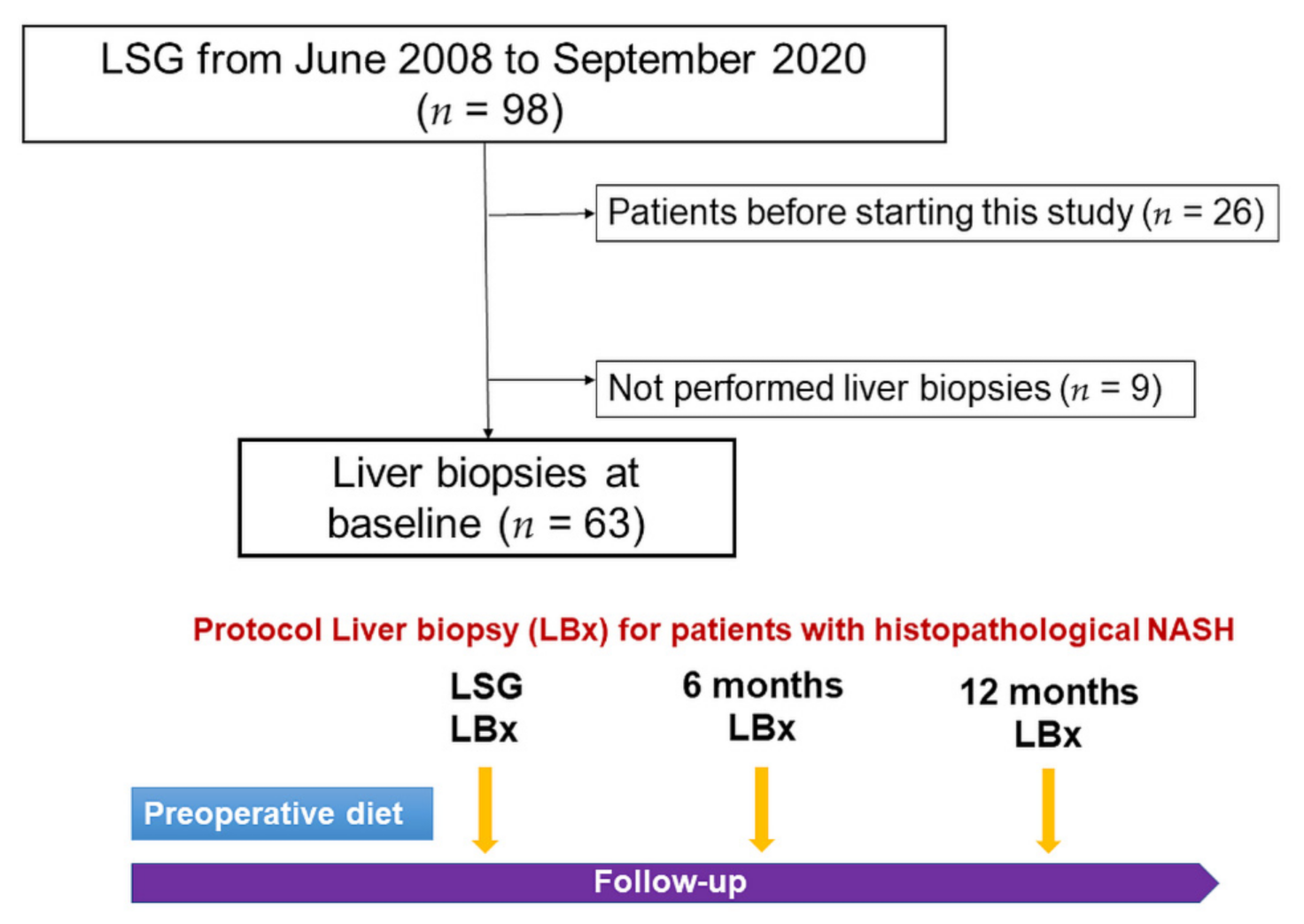 LSG from June 2008 to September 2020 ($n$ = 98)

Patients before starting this study ($n$ = 26)

Not performed liver biopsies ($n$ = 9)

Liver biopsies at baseline ($n$ = 63)

Protocol Liver biopsy (LBx) for patients with histopathological NASH

LSG LBx

6 months LBx

12 months LBx

Preoperative diet

Follow-up